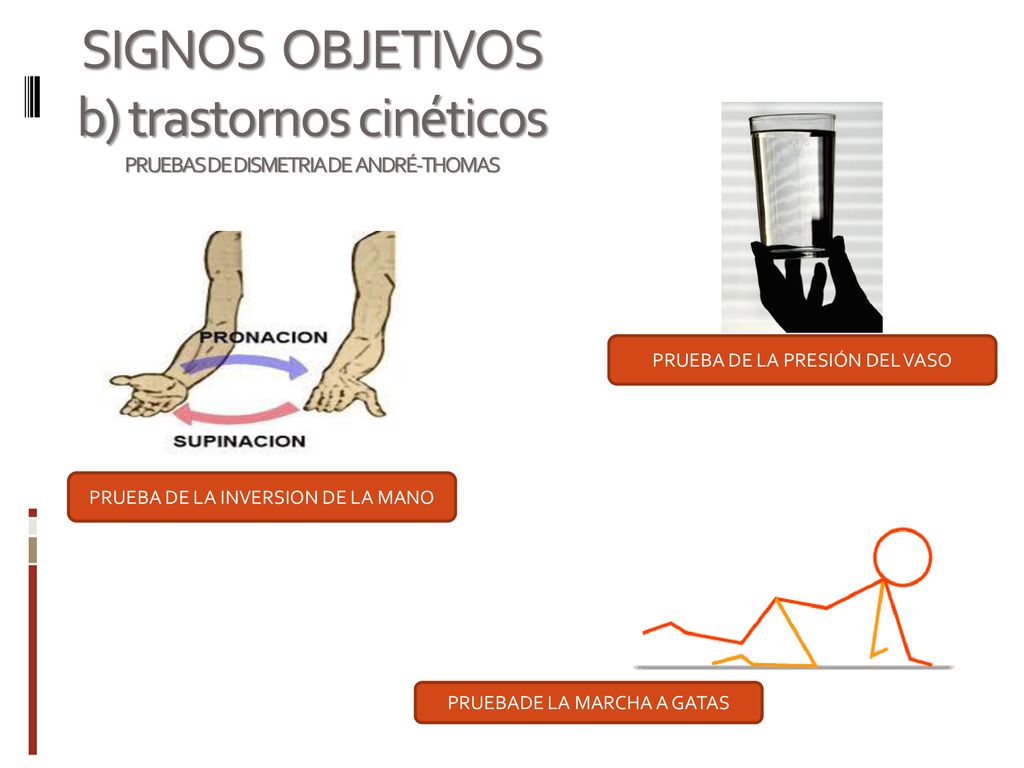 SIGNOS OBJETIVOS
b) trastornos cinéticos
PRUEBAS DE DISMETRIA DE ANDRÉ-THOMAS

PRONACION
SUPINACION

PRUEBA DE LA INVERSION DE LA MANO

PRUEBA DE LA PRESIÓN DEL VASO

PRUEBADE LA MARCHA A GATAS